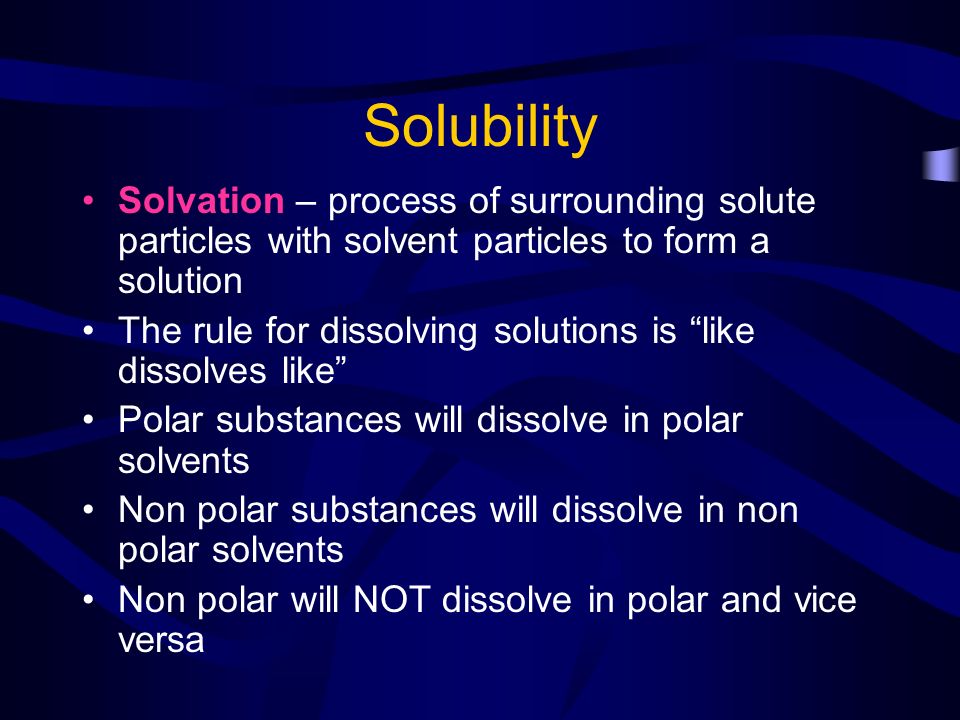 Solubility

• Solvation – process of surrounding solute particles with solvent particles to form a solution
• The rule for dissolving solutions is “like dissolves like”
• Polar substances will dissolve in polar solvents
• Non polar substances will dissolve in non polar solvents
• Non polar will NOT dissolve in polar and vice versa